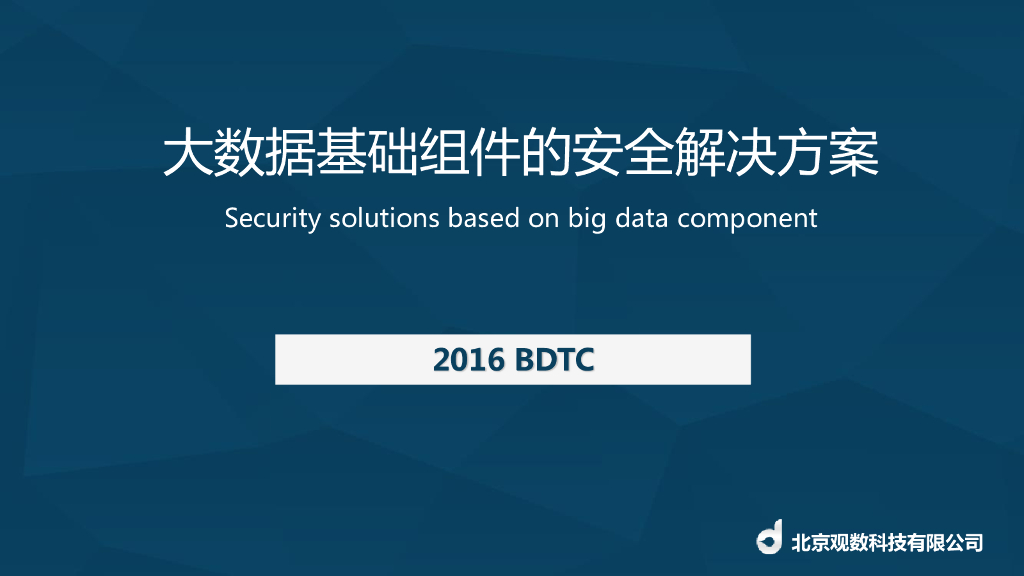 大数据基础组件的安全解决方案

Security solutions based on big data component

2016 BDTC

北京观数科技有限公司